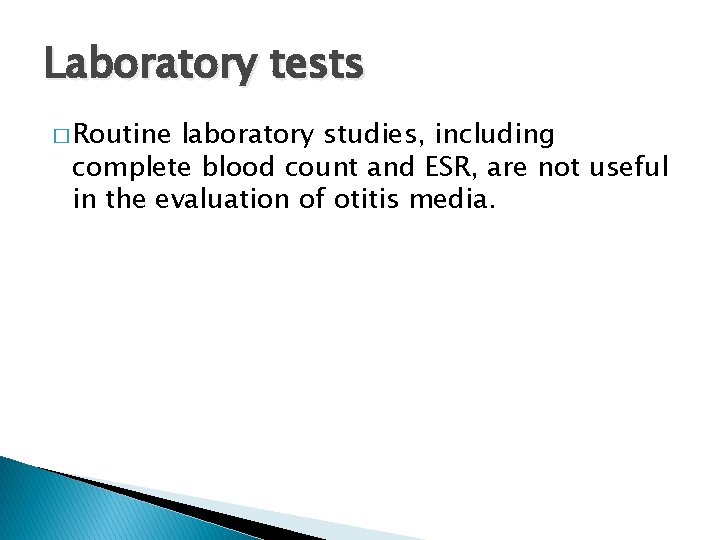 Laboratory tests

□ Routine laboratory studies, including complete blood count and ESR, are not useful in the evaluation of otitis media.